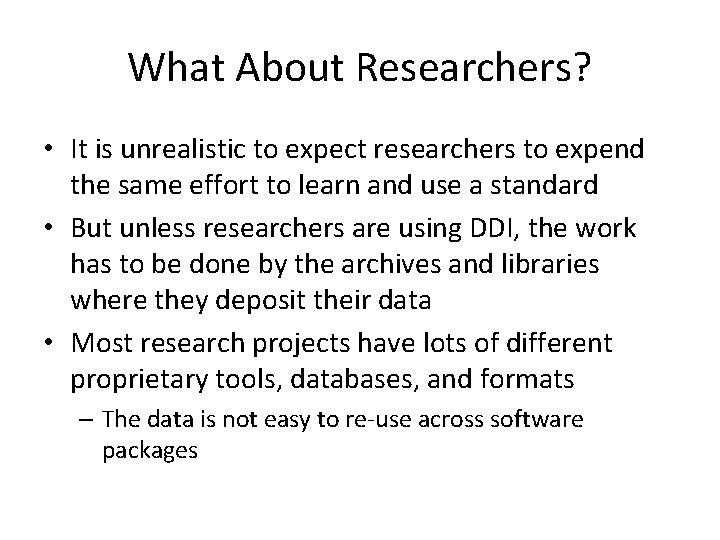 What About Researchers?

• It is unrealistic to expect researchers to expend the same effort to learn and use a standard

• But unless researchers are using DDI, the work has to be done by the archives and libraries where they deposit their data

• Most research projects have lots of different proprietary tools, databases, and formats

– The data is not easy to re-use across software packages